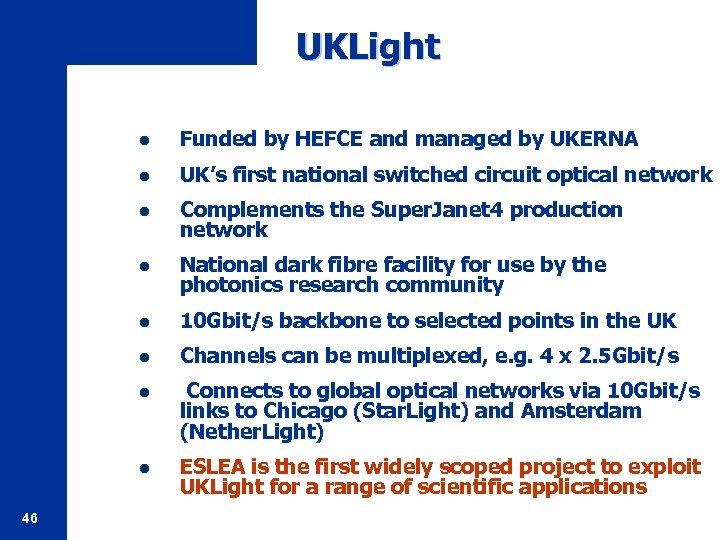 UKLight

- Funded by HEFCE and managed by UKERNA
- UK's first national switched circuit optical network
- Complements the SuperJanet4 production network
- National dark fibre facility for use by the photonics research community
- 10Gbit/s backbone to selected points in the UK
- Channels can be multiplexed, e.g. 4 x 2.5Gbit/s
- Connects to global optical networks via 10Gbit/s links to Chicago (StarLight) and Amsterdam (NetherLight)
- ESLEA is the first widely scoped project to exploit UKLight for a range of scientific applications

46